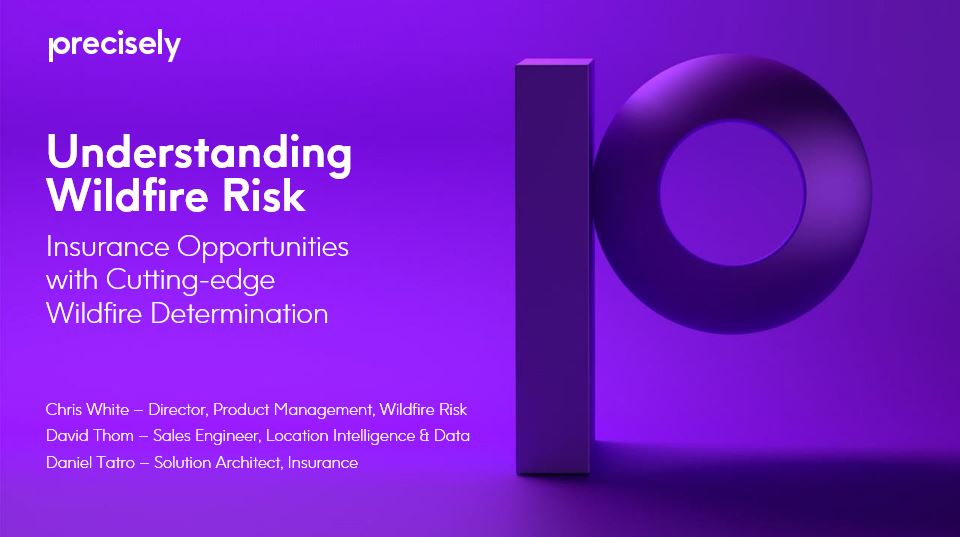 precisely

Understanding Wildfire Risk

Insurance Opportunities with Cutting-edge Wildfire Determination

Chris White – Director, Product Management, Wildfire Risk
David Thom – Sales Engineer, Location Intelligence & Data
Daniel Tatro – Solution Architect, Insurance